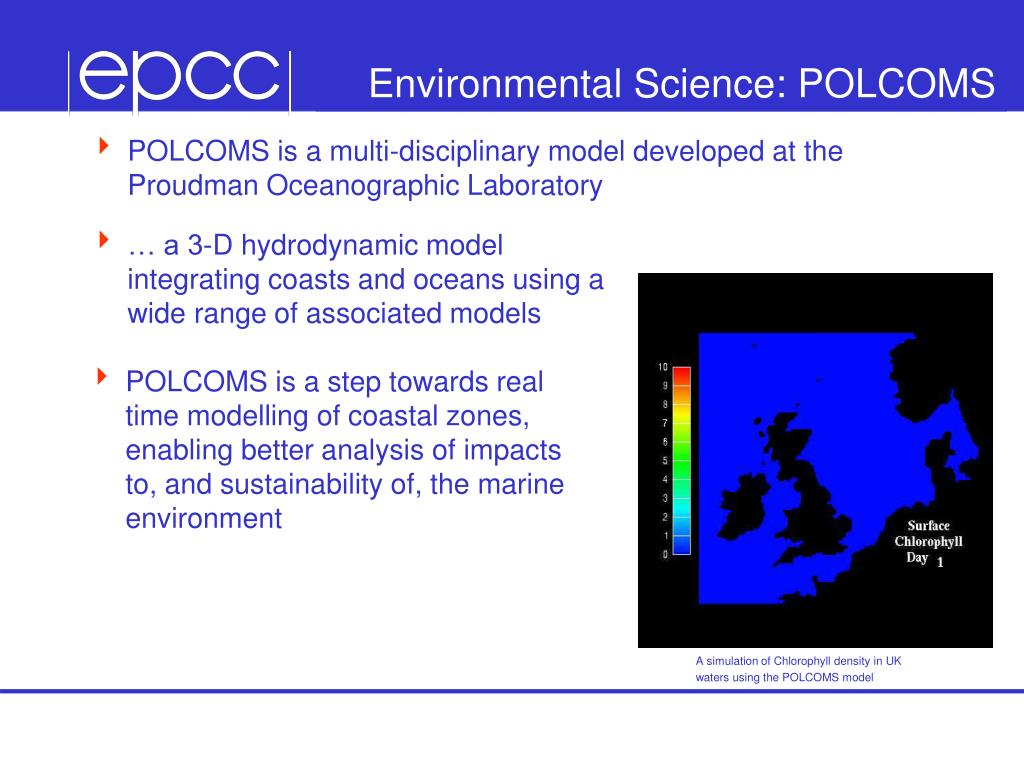 epcc

Environmental Science: POLCOMS

POLCOMS is a multi-disciplinary model developed at the Proudman Oceanographic Laboratory

… a 3-D hydrodynamic model integrating coasts and oceans using a wide range of associated models

POLCOMS is a step towards real time modelling of coastal zones, enabling better analysis of impacts to, and sustainability of, the marine environment

10
9
8
7
6
5
4
3
2
1
0

Surface Chlorophyll Day 1

A simulation of Chlorophyll density in UK waters using the POLCOMS model